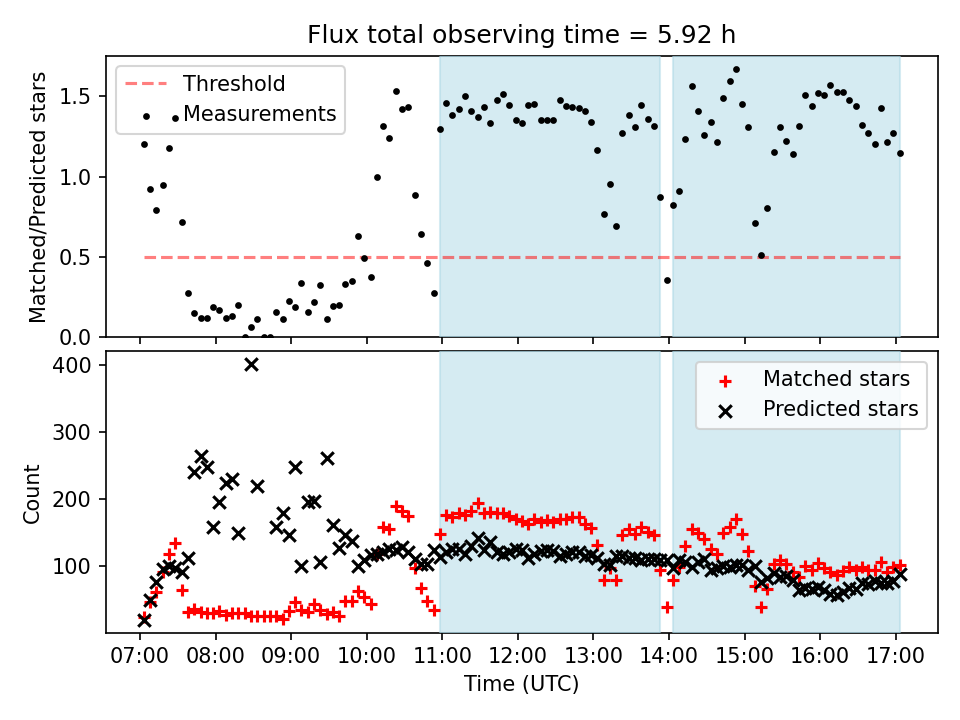 Flux total observing time = 5.92 h

Threshold
Measurements

Matched/Predicted stars

1.5
1.0
0.5
0.0

Matched stars
Predicted stars

Count

400
300
200
100

07:00 08:00 09:00 10:00 11:00 12:00 13:00 14:00 15:00 16:00 17:00

Time (UTC)